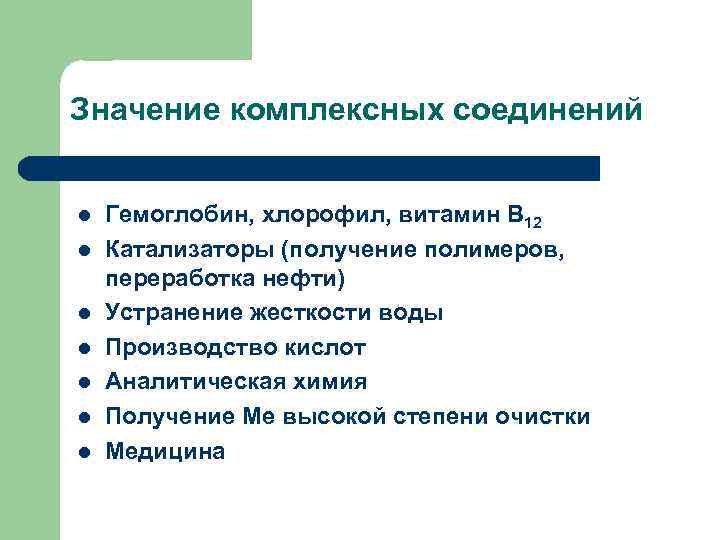 Значение комплексных соединений

- Гемоглобин, хлорофил, витамин $B_{12}$
- Катализаторы (получение полимеров, переработка нефти)
- Устранение жесткости воды
- Производство кислот
- Аналитическая химия
- Получение Ме высокой степени очистки
- Медицина